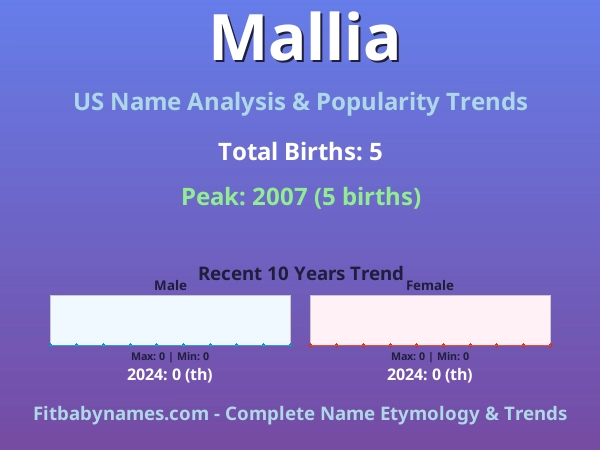 Mallia

US Name Analysis & Popularity Trends

Total Births: 5

Peak: 2007 (5 births)

Recent 10 Years Trend

Male

Max: 0 | Min: 0

2024: 0 (th)

Female

Max: 0 | Min: 0

2024: 0 (th)

Fitbabynames.com - Complete Name Etymology & Trends